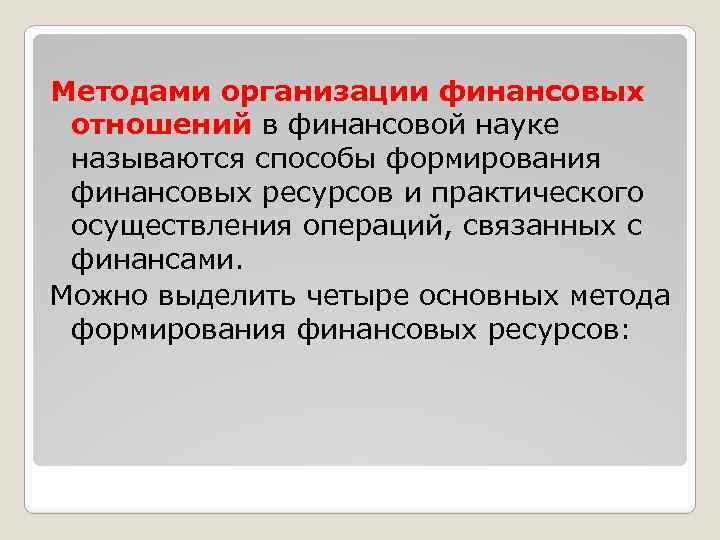 Методами организации финансовых отношений в финансовой науке называются способы формирования финансовых ресурсов и практического осуществления операций, связанных с финансами.

Можно выделить четыре основных метода формирования финансовых ресурсов: